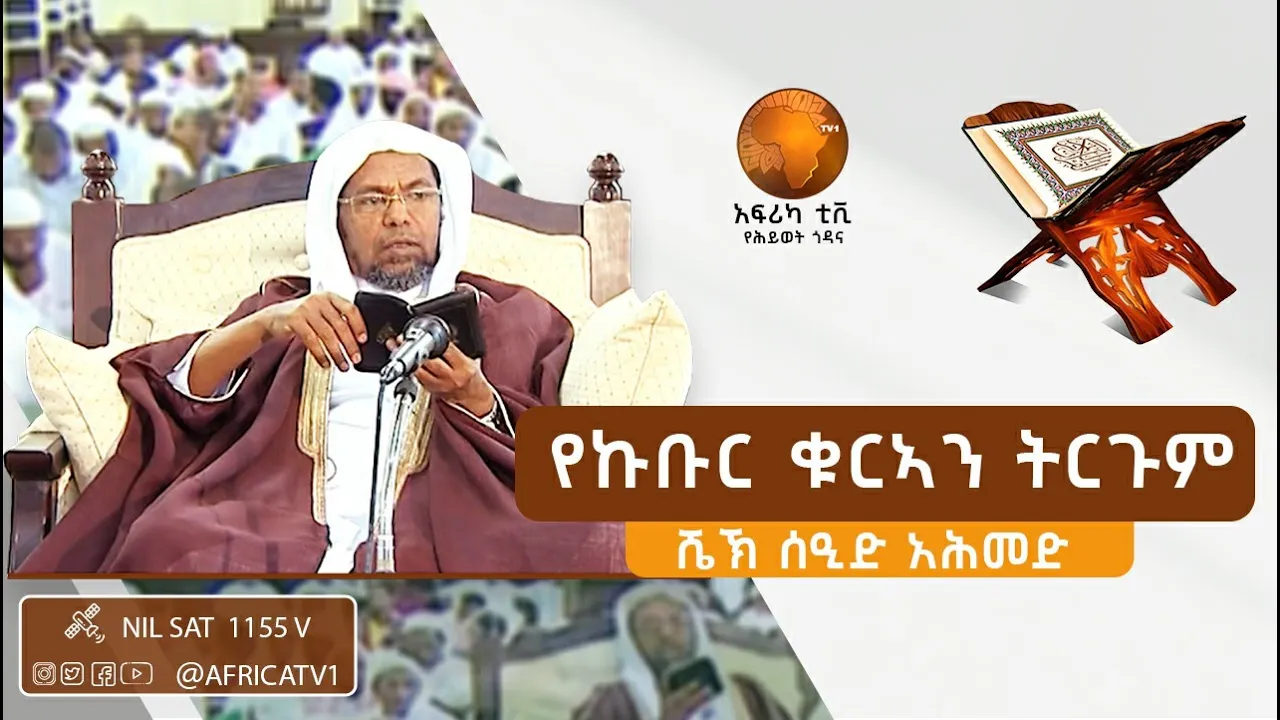 TV1
አፍሪካ ቲቪ
የሕይወት ጎዳና

የኩቡር ቁርኣን ትርጉም

ሼኽ ሰዒድ አሕመድ

NIL SAT 1155 V

@AFRICATV1